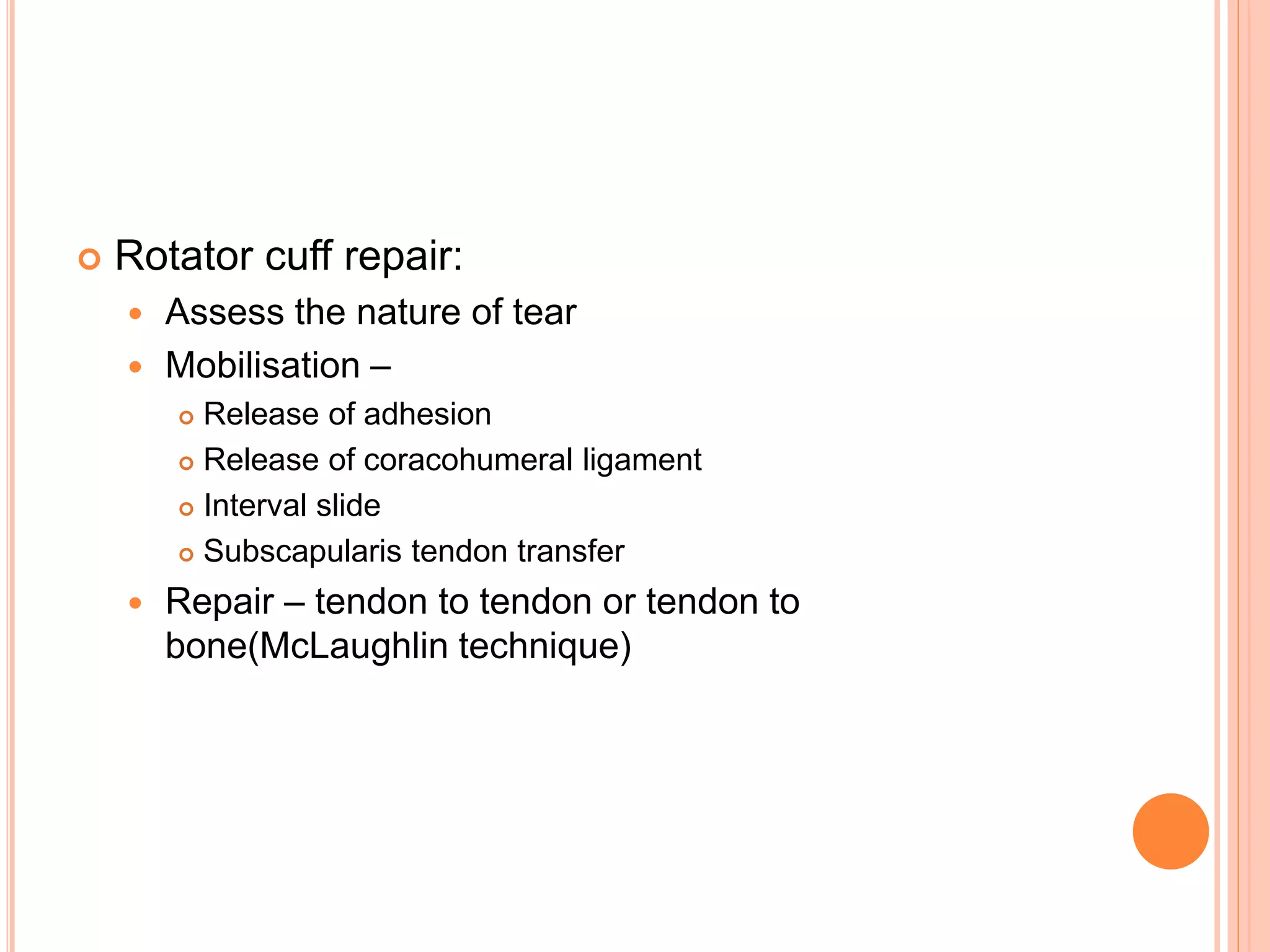 Rotator cuff repair:

Assess the nature of tear

Mobilisation –

Release of adhesion

Release of coracohumeral ligament

Interval slide

Subscapularis tendon transfer

Repair – tendon to tendon or tendon to bone(McLaughlin technique)